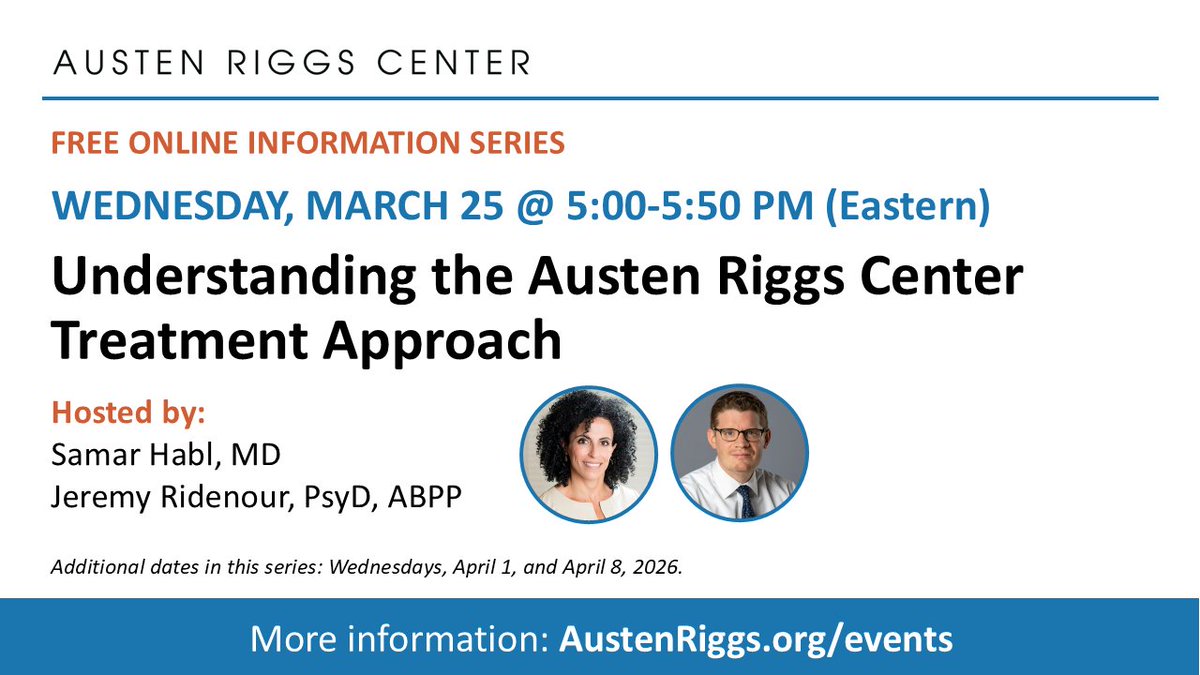 AUSTEN RIGGS CENTER

FREE ONLINE INFORMATION SERIES

WEDNESDAY, MARCH 25 @ 5:00-5:50 PM (Eastern)

Understanding the Austen Riggs Center Treatment Approach

Hosted by:
Samar Habl, MD
Jeremy Ridenour, PsyD, ABPP

Additional dates in this series: Wednesdays, April 1, and April 8, 2026.

More information: AustenRiggs.org/events